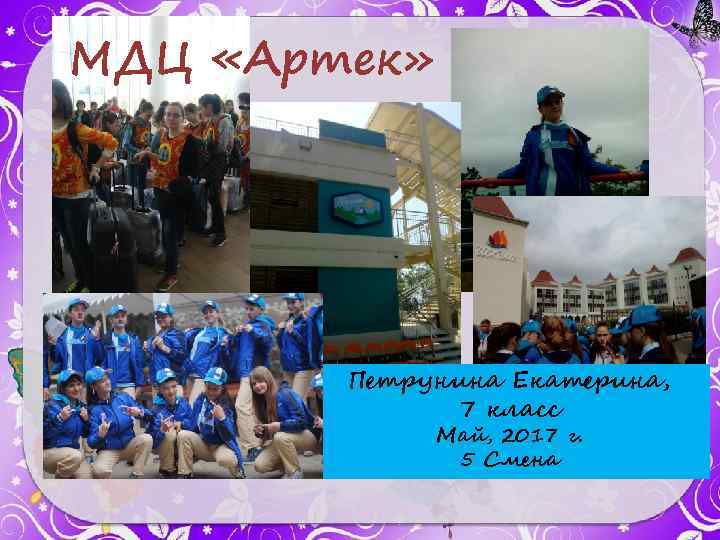 МДЦ «Артек»

Петрунина Екатерина,
7 класс
Май, 2017 г.
5 Смена